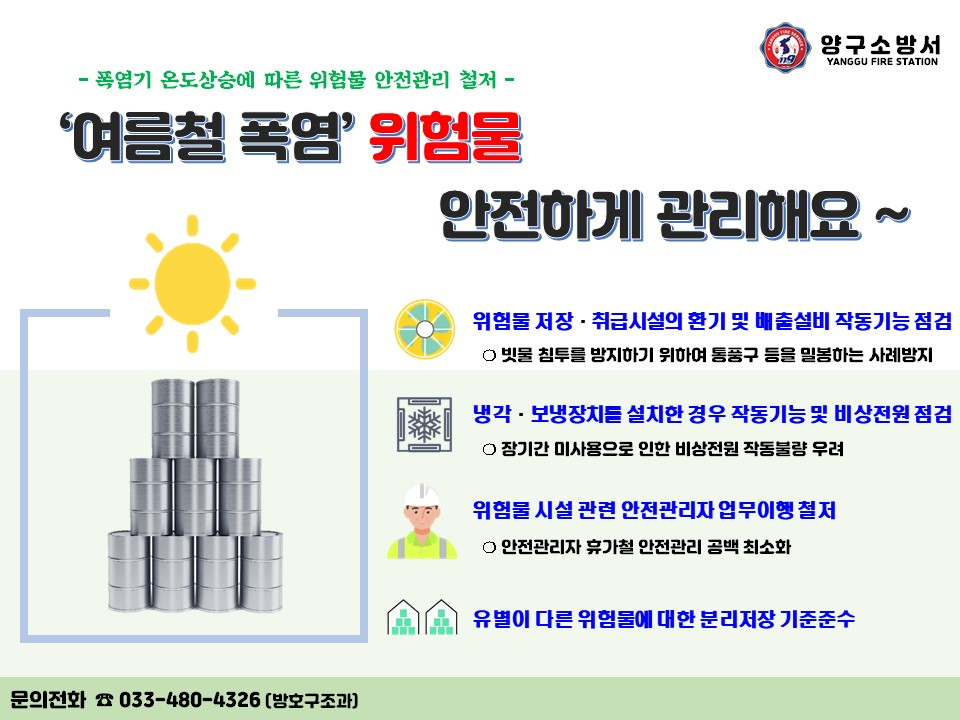 양구소방서
YANGGU FIRE STATION

- 폭염기 온도상승에 따른 위험물 안전관리 철저 -

'여름철 폭염' 위험물

안전하게 관리해요 ~

위험물 저장 · 취급시설의 환기 및 배출설비 작동기능 점검

❍ 빗물 침투를 방지하기 위하여 통풍구 등을 밀봉하는 사례방지

냉각 · 보냉장치를 설치한 경우 작동기능 및 비상전원 점검

❍ 장기간 미사용으로 인한 비상전원 작동불량 우려

위험물 시설 관련 안전관리자 업무이행 철저

❍ 안전관리자 휴가철 안전관리 공백 최소화

유별이 다른 위험물에 대한 분리저장 기준준수

문의전화 ☎ 033-480-4326 (방호구조과)